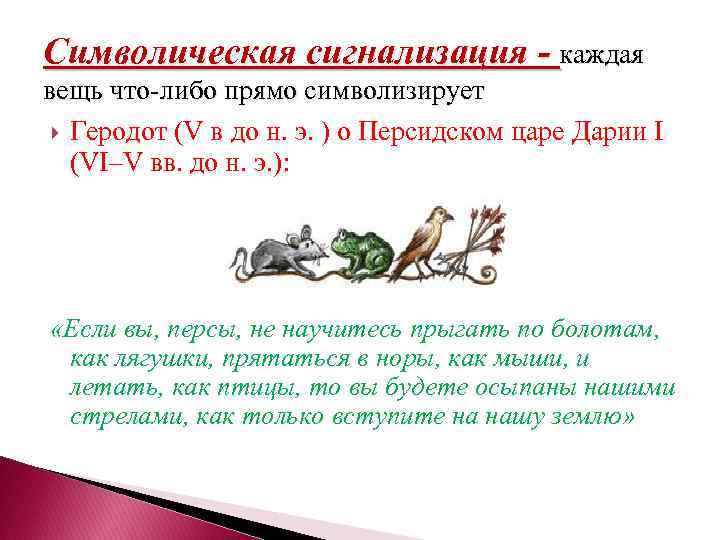 Символическая сигнализация - каждая вещь что-либо прямо символизирует

Геродот (V в до н. э. ) о Персидском царе Дарии I (VI–V вв. до н. э.):

«Если вы, персы, не научитесь прыгать по болотам, как лягушки, прятаться в норы, как мыши, и летать, как птицы, то вы будете осыпаны нашими стрелами, как только вступите на нашу землю»